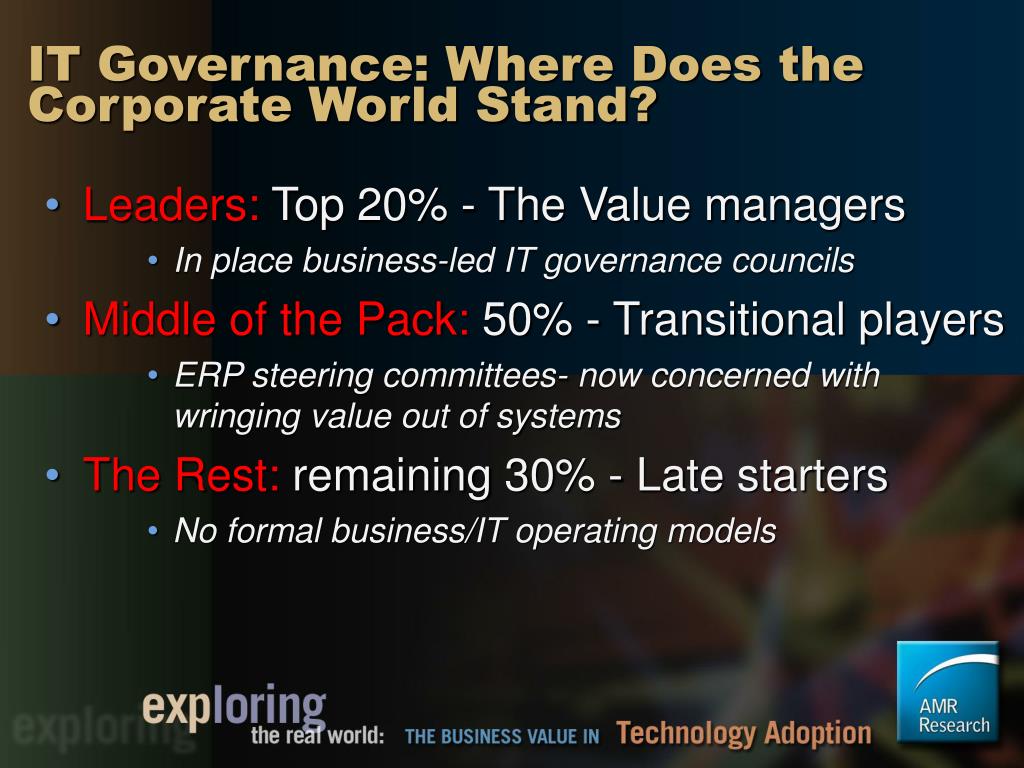 IT Governance: Where Does the Corporate World Stand?

• Leaders: Top 20% - The Value managers
  • In place business-led IT governance councils
• Middle of the Pack: 50% - Transitional players
  • ERP steering committees- now concerned with wringing value out of systems
• The Rest: remaining 30% - Late starters
  • No formal business/IT operating models

exploring
exploring the real world: THE BUSINESS VALUE IN Technology Adoption

AMR Research